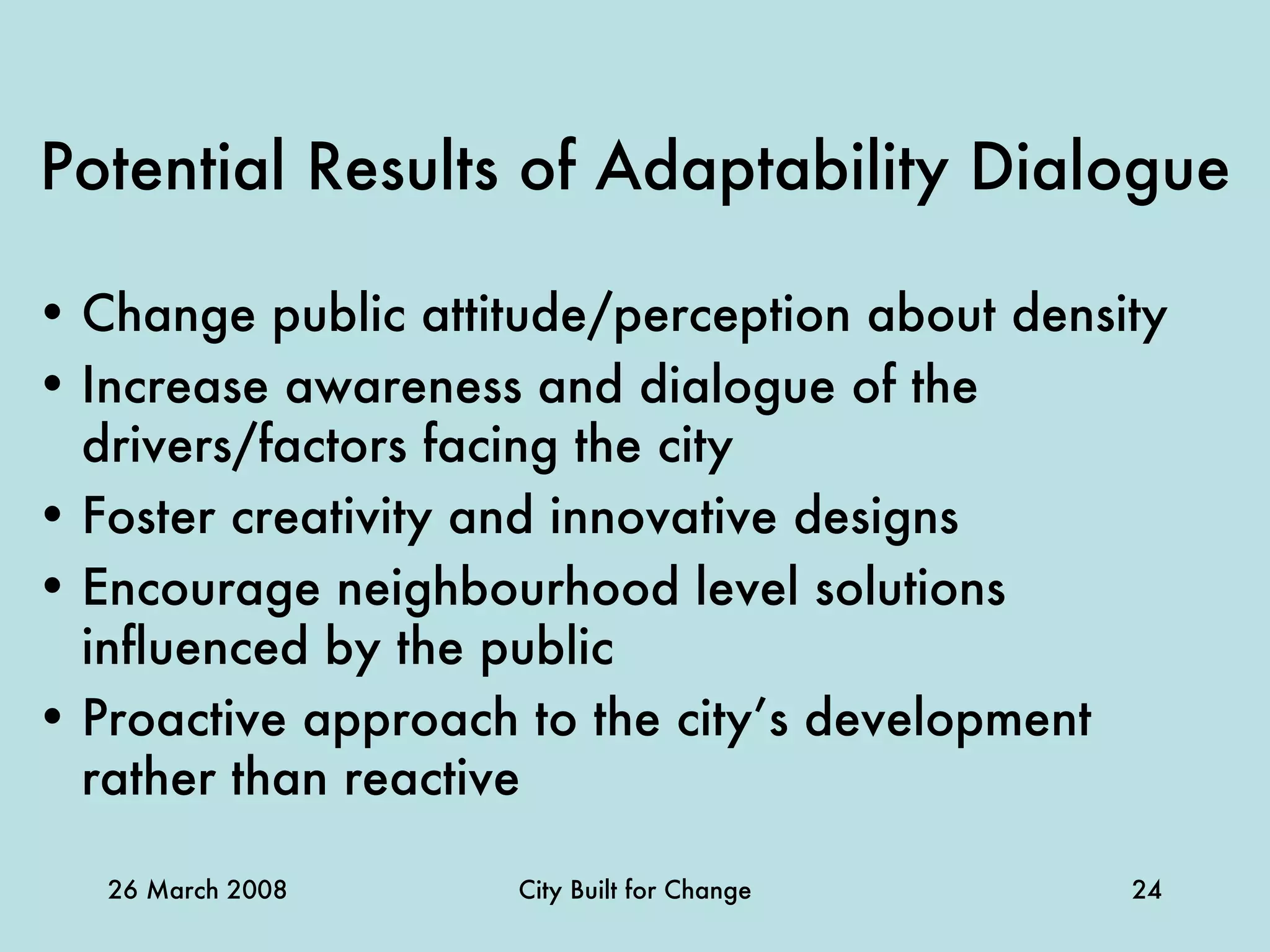 Potential Results of Adaptability Dialogue

• Change public attitude/perception about density
• Increase awareness and dialogue of the drivers/factors facing the city
• Foster creativity and innovative designs
• Encourage neighbourhood level solutions influenced by the public
• Proactive approach to the city's development rather than reactive

26 March 2008 City Built for Change 24